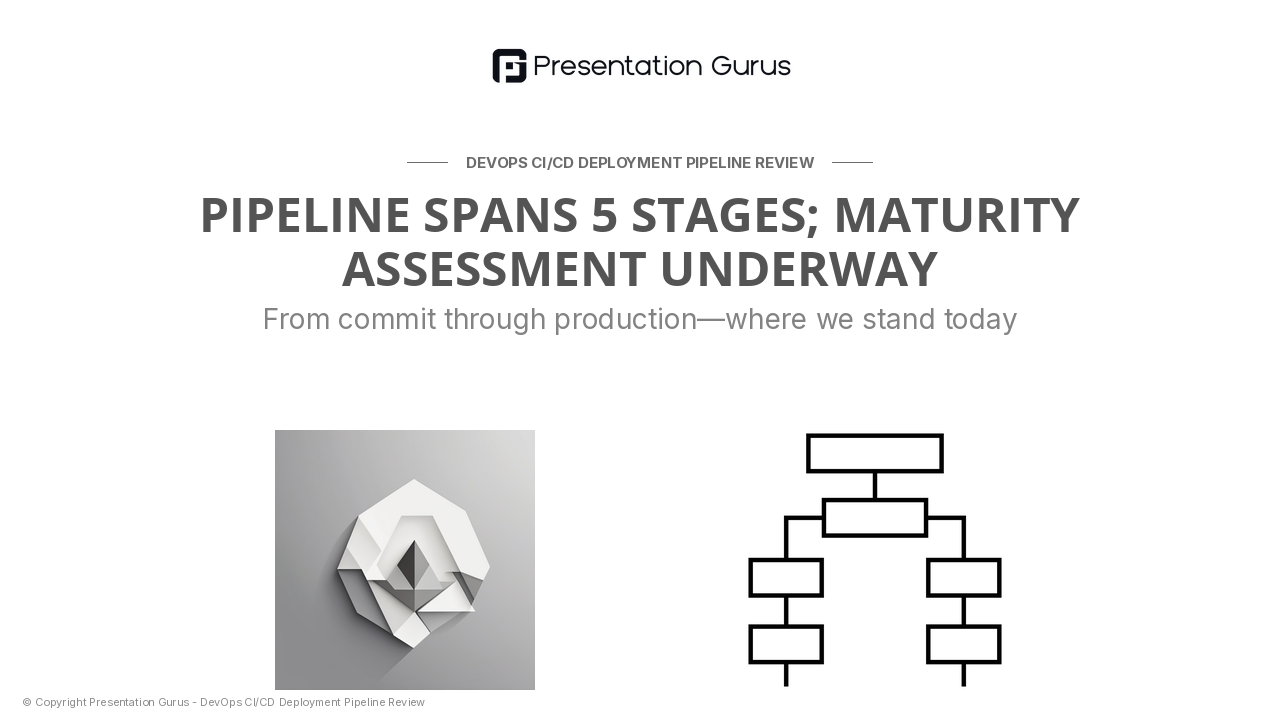 Presentation Gurus

DEVOPS CI/CD DEPLOYMENT PIPELINE REVIEW

PIPELINE SPANS 5 STAGES; MATURITY ASSESSMENT UNDERWAY

From commit through production—where we stand today

© Copyright Presentation Gurus - DevOps CI/CD Deployment Pipeline Review